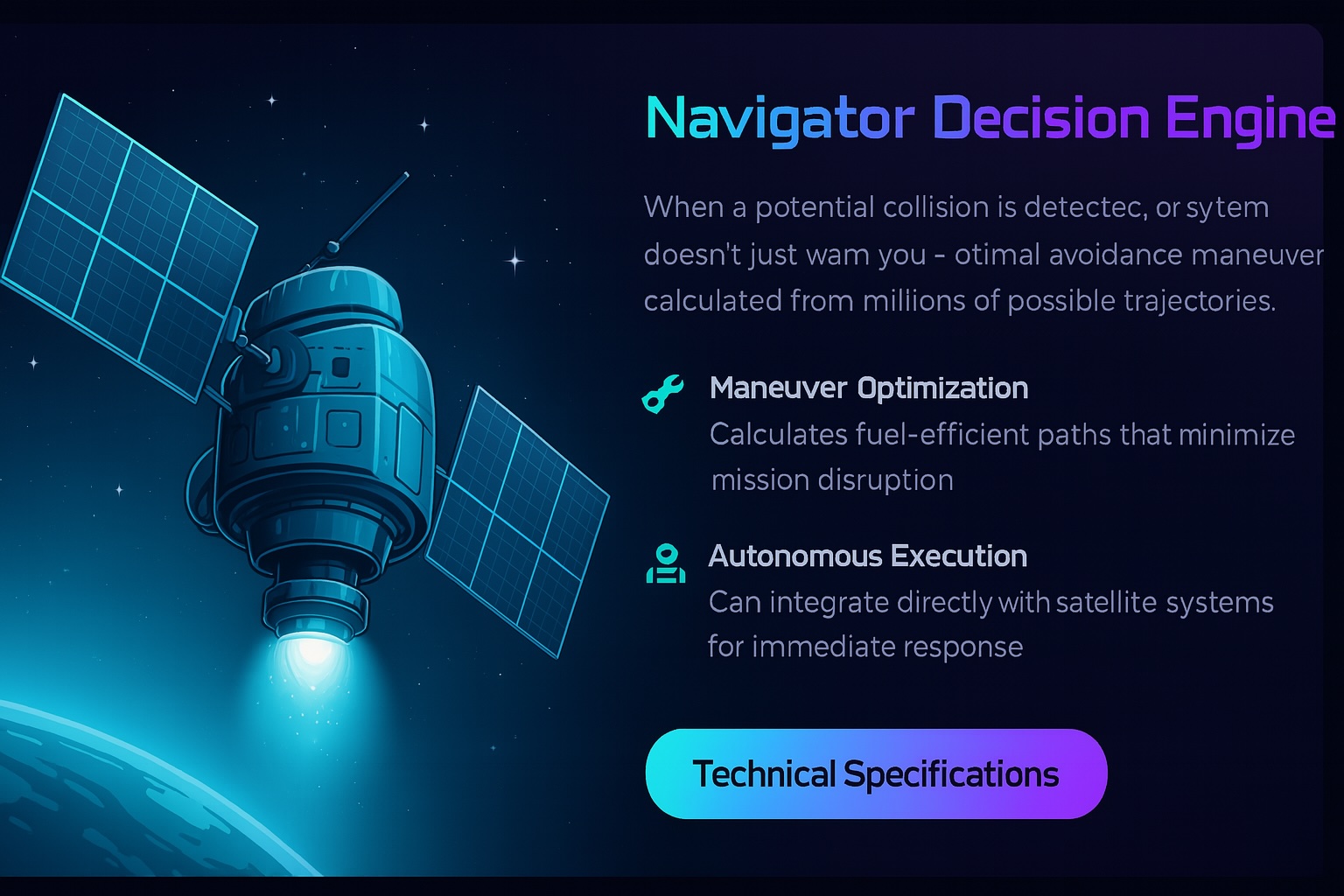 Navigator Decision Engine

When a potential collision is detectec, or sytem doesn't just wam you - otimal avoidance maneuver calculated from millions of possible trajectories.

Maneuver Optimization
Calculates fuel-efficient paths that minimize mission disruption

Autonomous Execution
Can integrate directly with satellite systems for immediate response

Technical Specifications